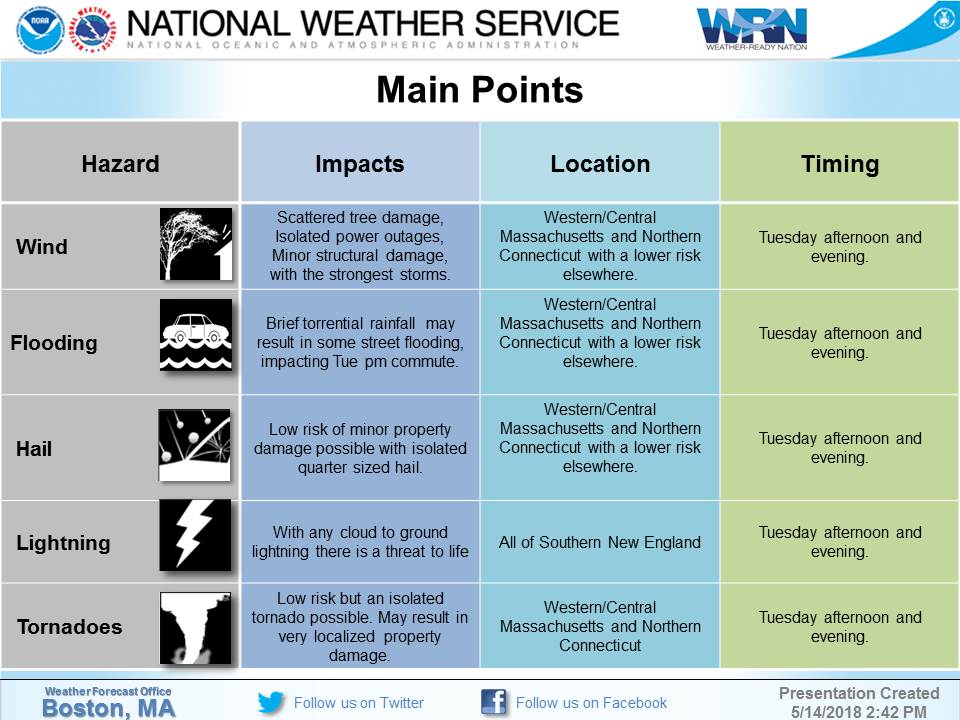 NOAA NATIONAL WEATHER SERVICE
NATIONAL OCEANIC AND ATMOSPHERIC ADMINISTRATION
WRN WEATHER-READY NATION

Main Points

| Hazard | Impacts | Location | Timing |
|---|---|---|---|
| Wind | Scattered tree damage, Isolated power outages, Minor structural damage, with the strongest storms. | Western/Central Massachusetts and Northern Connecticut with a lower risk elsewhere. | Tuesday afternoon and evening. |
| Flooding | Brief torrential rainfall may result in some street flooding, impacting Tue pm commute. | Western/Central Massachusetts and Northern Connecticut with a lower risk elsewhere. | Tuesday afternoon and evening. |
| Hail | Low risk of minor property damage possible with isolated quarter sized hail. | Western/Central Massachusetts and Northern Connecticut with a lower risk elsewhere. | Tuesday afternoon and evening. |
| Lightning | With any cloud to ground lightning there is a threat to life | All of Southern New England | Tuesday afternoon and evening. |
| Tornadoes | Low risk but an isolated tornado possible. May result in very localized property damage. | Western/Central Massachusetts and Northern Connecticut | Tuesday afternoon and evening. |

Weather Forecast Office
Boston, MA
Follow us on Twitter
Follow us on Facebook
Presentation Created
5/14/2018 2:42 PM